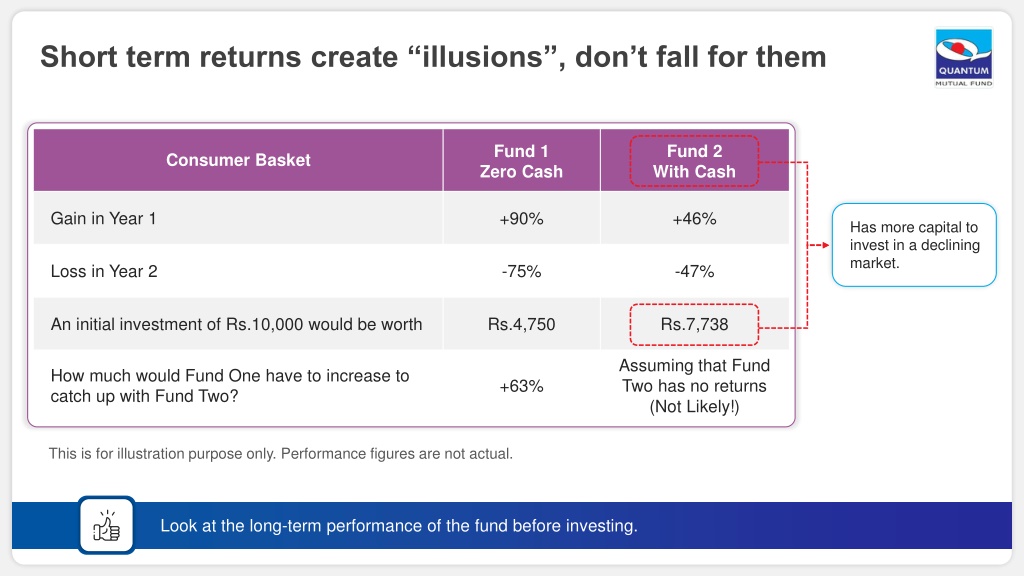 Short term returns create “illusions”, don’t fall for them

QUANTUM
MUTUAL FUND

| Consumer Basket | Fund 1 Zero Cash | Fund 2 With Cash |
|---|---|---|
| Gain in Year 1 | +90% | +46% |
| Loss in Year 2 | -75% | -47% |
| An initial investment of Rs.10,000 would be worth | Rs.4,750 | Rs.7,738 |
| How much would Fund One have to increase to catch up with Fund Two? | +63% | Assuming that Fund Two has no returns (Not Likely!) |

Has more capital to invest in a declining market.

This is for illustration purpose only. Performance figures are not actual.

Look at the long-term performance of the fund before investing.